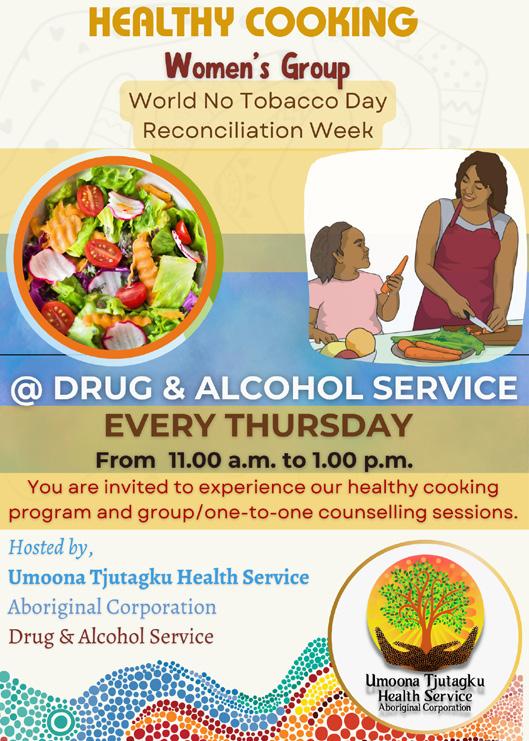 HEALTHY COOKING
Women's Group
World No Tobacco Day
Reconciliation Week

@ DRUG & ALCOHOL SERVICE
EVERY THURSDAY
From 11.00 a.m. to 1.00 p.m.
You are invited to experience our healthy cooking program and group/one-to-one counselling sessions.

Hosted by,
Umoona Tjutagku Health Service
Aboriginal Corporation
Drug & Alcohol Service

Umoona Tjutagku
Health Service
Aboriginal Corporation